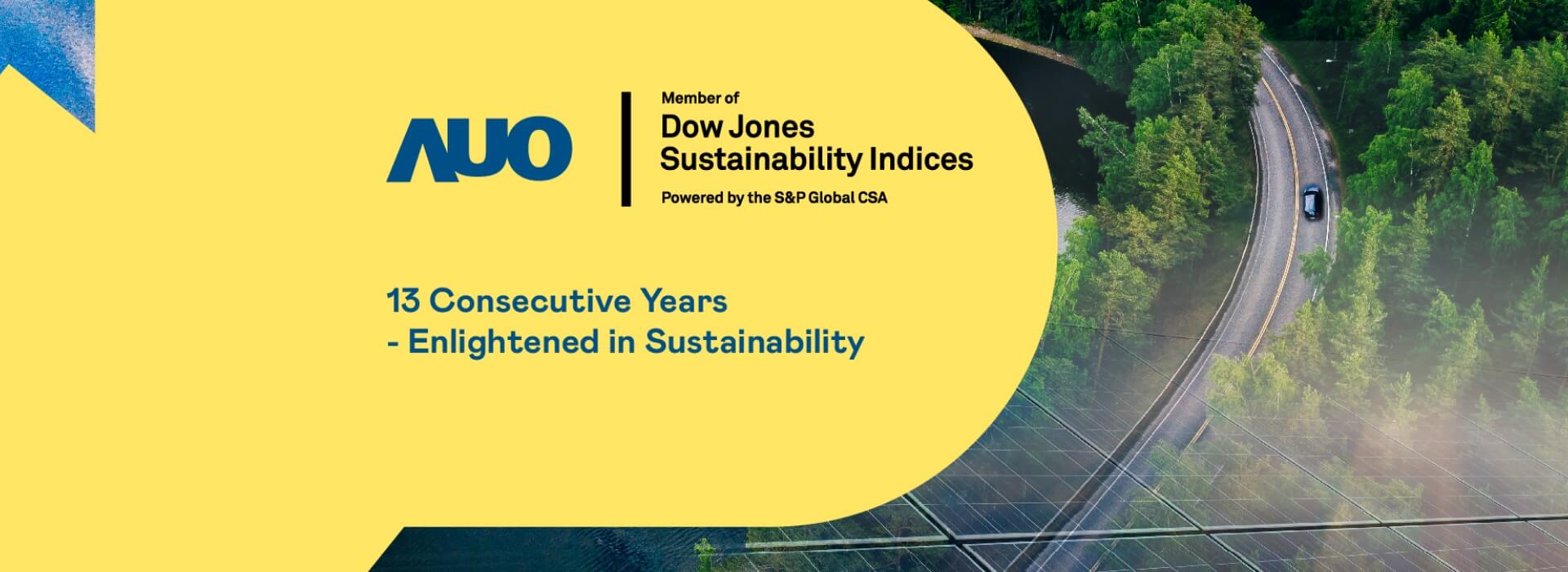 AUO

Member of
Dow Jones
Sustainability Indices
Powered by the S&P Global CSA

13 Consecutive Years
- Enlightened in Sustainability